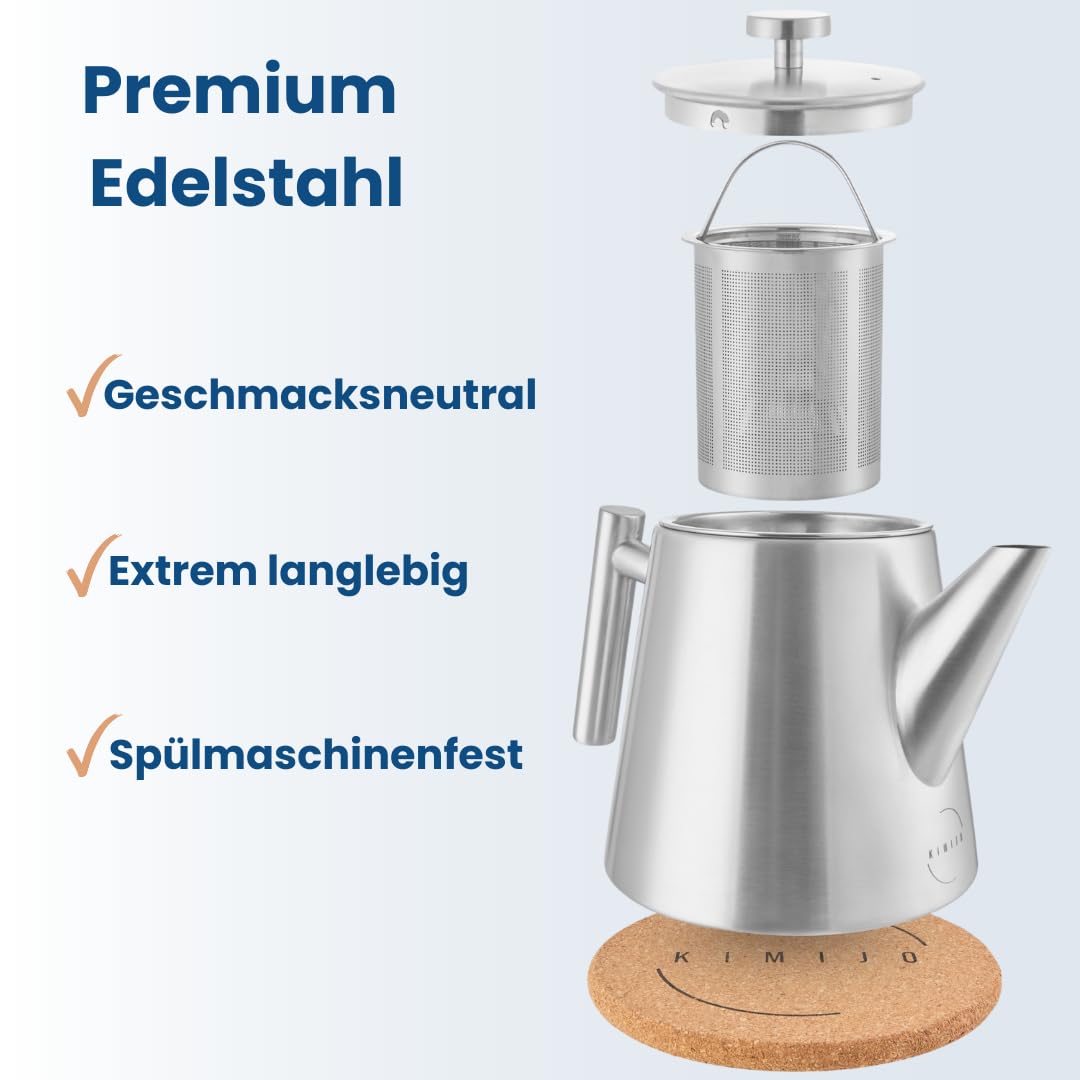 Premium Edelstahl

✓Geschmacksneutral

✓Extrem langlebig

✓Spülmaschinenfest

KIMIJO

KIMIJO